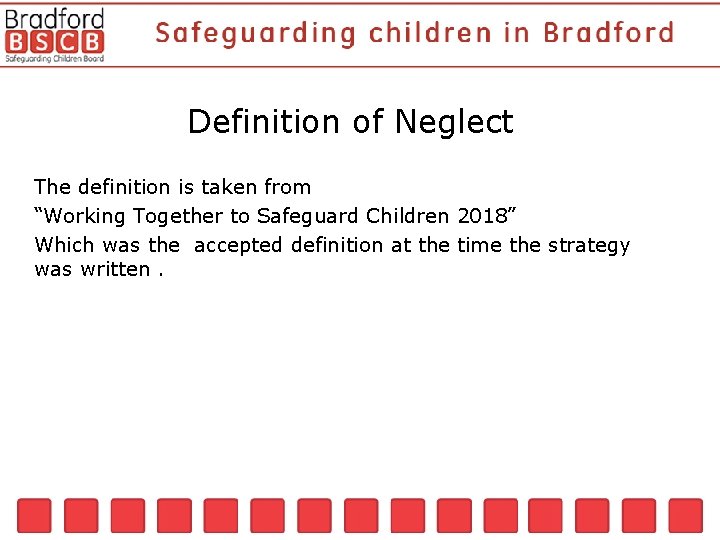 Bradford
BSCB
Safeguarding Children Board

Safeguarding children in Bradford

Definition of Neglect

The definition is taken from
“Working Together to Safeguard Children 2018”
Which was the accepted definition at the time the strategy was written .